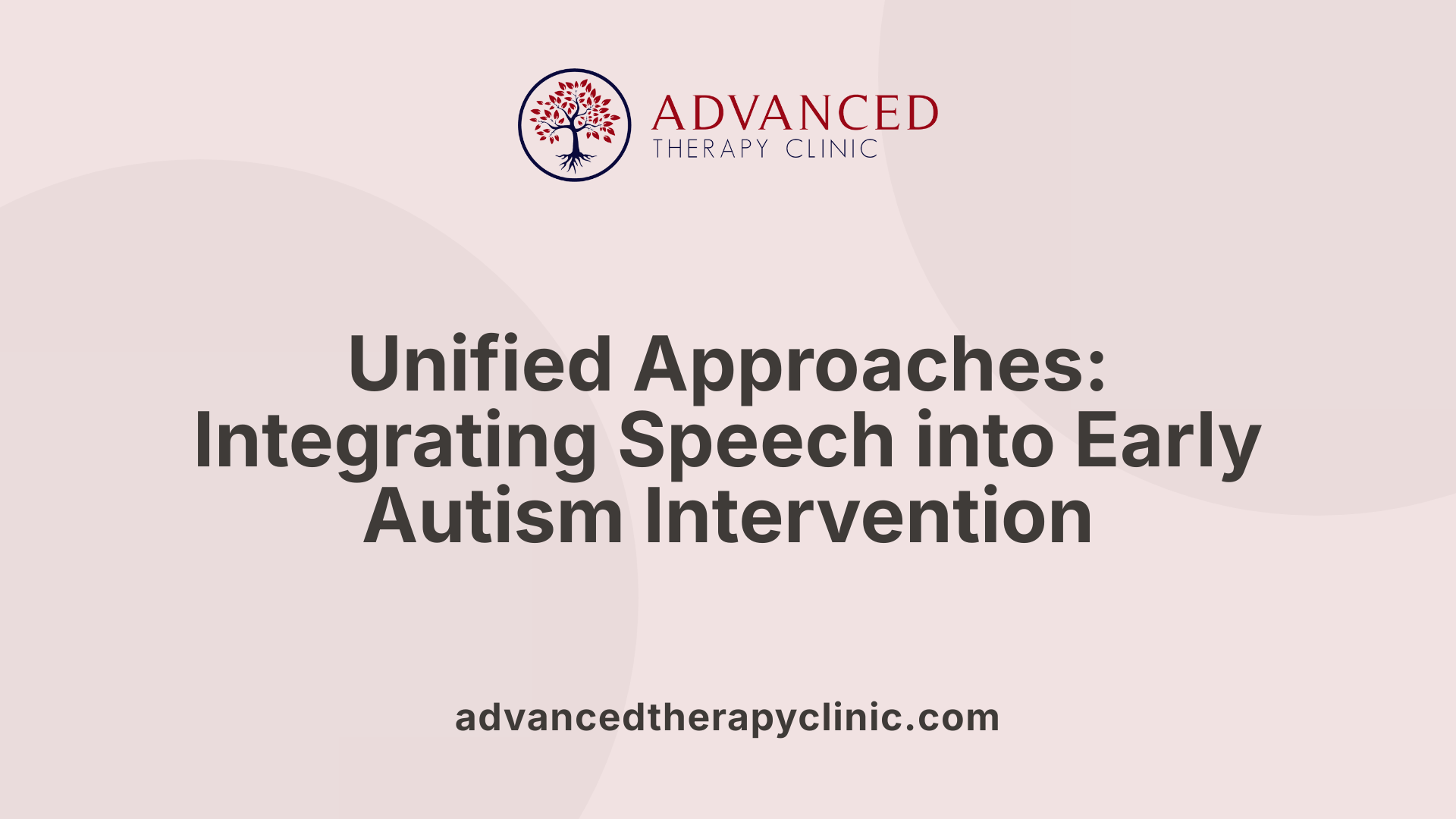 ADVANCED
THERAPY CLINIC

Unified Approaches: Integrating Speech into Early Autism Intervention

advancedtherapyclinic.com